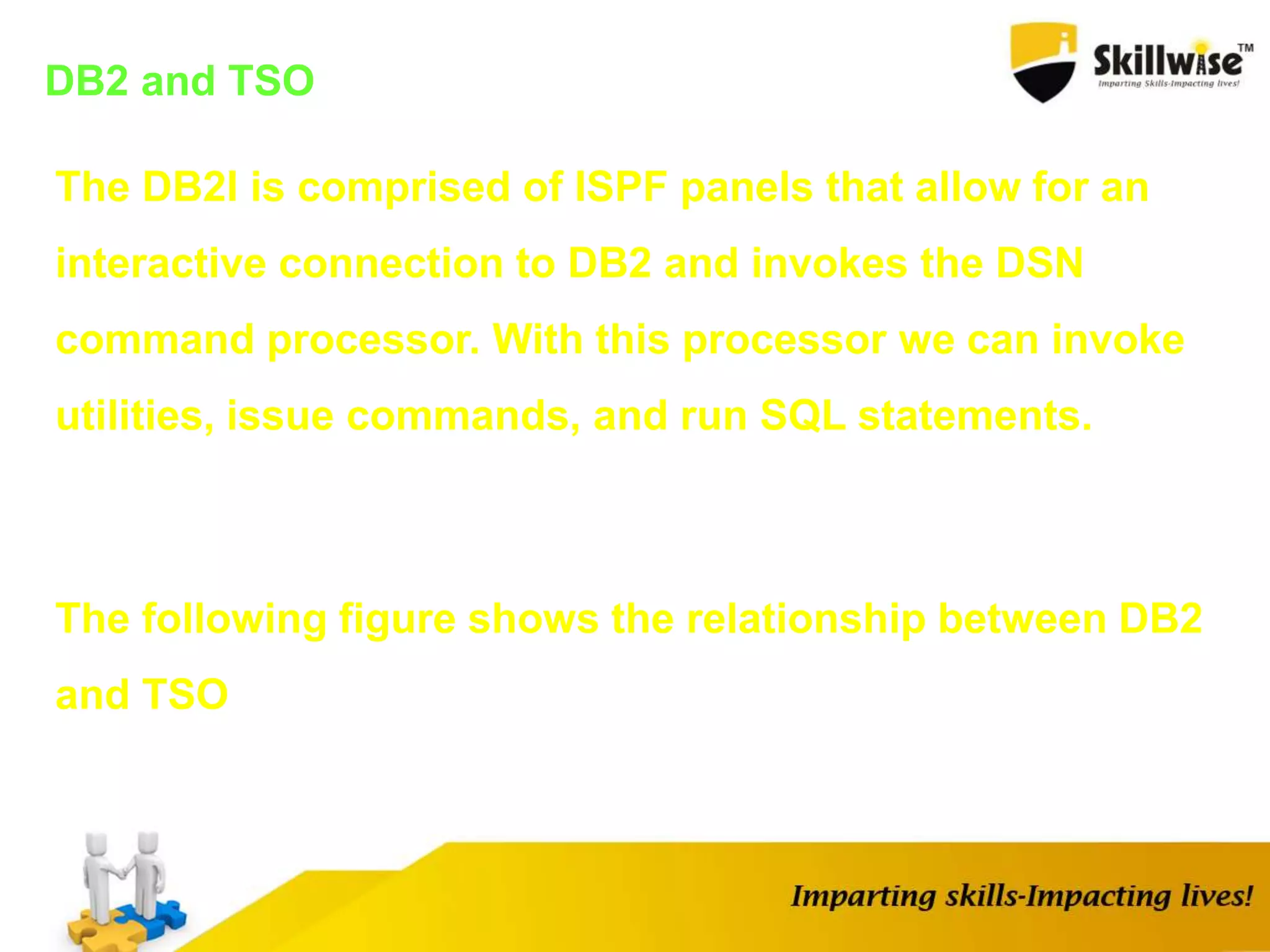 DB2 and TSO

Skillwise™
Imparting Skills-Impacting lives!

The DB2I is comprised of ISPF panels that allow for an interactive connection to DB2 and invokes the DSN command processor. With this processor we can invoke utilities, issue commands, and run SQL statements.

The following figure shows the relationship between DB2 and TSO

Imparting skills-Impacting lives!